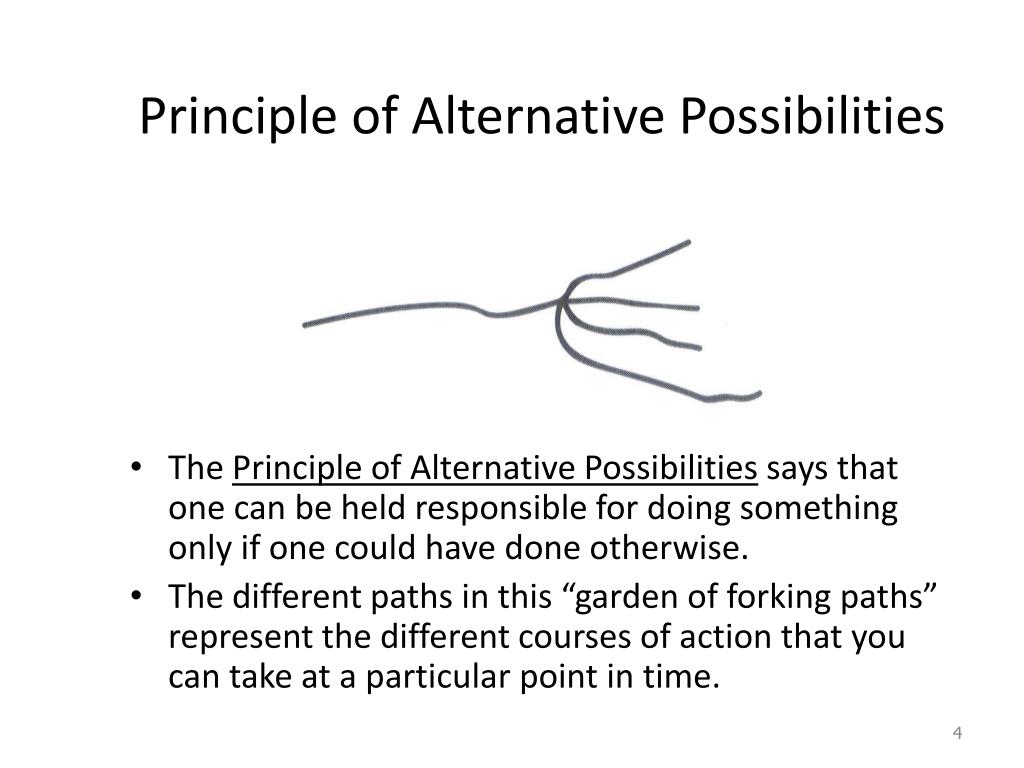 Principle of Alternative Possibilities

• The Principle of Alternative Possibilities says that one can be held responsible for doing something only if one could have done otherwise.
• The different paths in this “garden of forking paths” represent the different courses of action that you can take at a particular point in time.

4